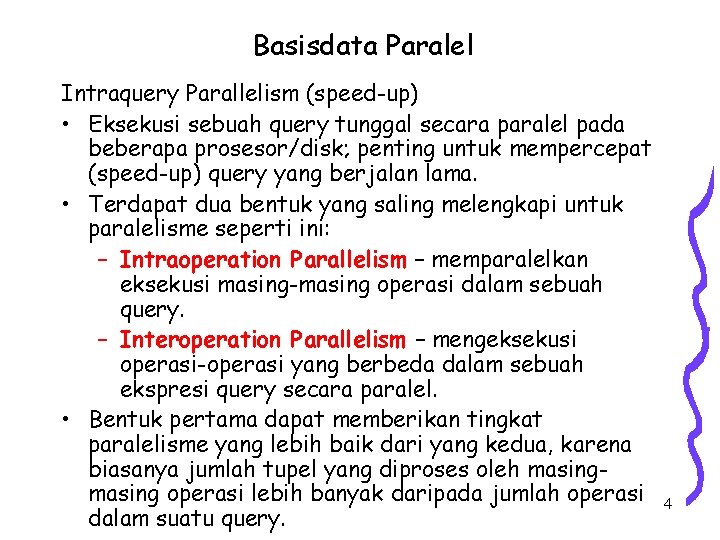 Basisdata Paralel

Intraquery Parallelism (speed-up)

• Eksekusi sebuah query tunggal secara paralel pada beberapa prosesor/disk; penting untuk mempercepat (speed-up) query yang berjalan lama.

• Terdapat dua bentuk yang saling melengkapi untuk paralelisme seperti ini:

– Intraoperation Parallelism – memparalelkan eksekusi masing-masing operasi dalam sebuah query.

– Interoperation Parallelism – mengeksekusi operasi-operasi yang berbeda dalam sebuah ekspresi query secara paralel.

• Bentuk pertama dapat memberikan tingkat paralelisme yang lebih baik dari yang kedua, karena biasanya jumlah tupel yang diproses oleh masing-masing operasi lebih banyak daripada jumlah operasi dalam suatu query.

4